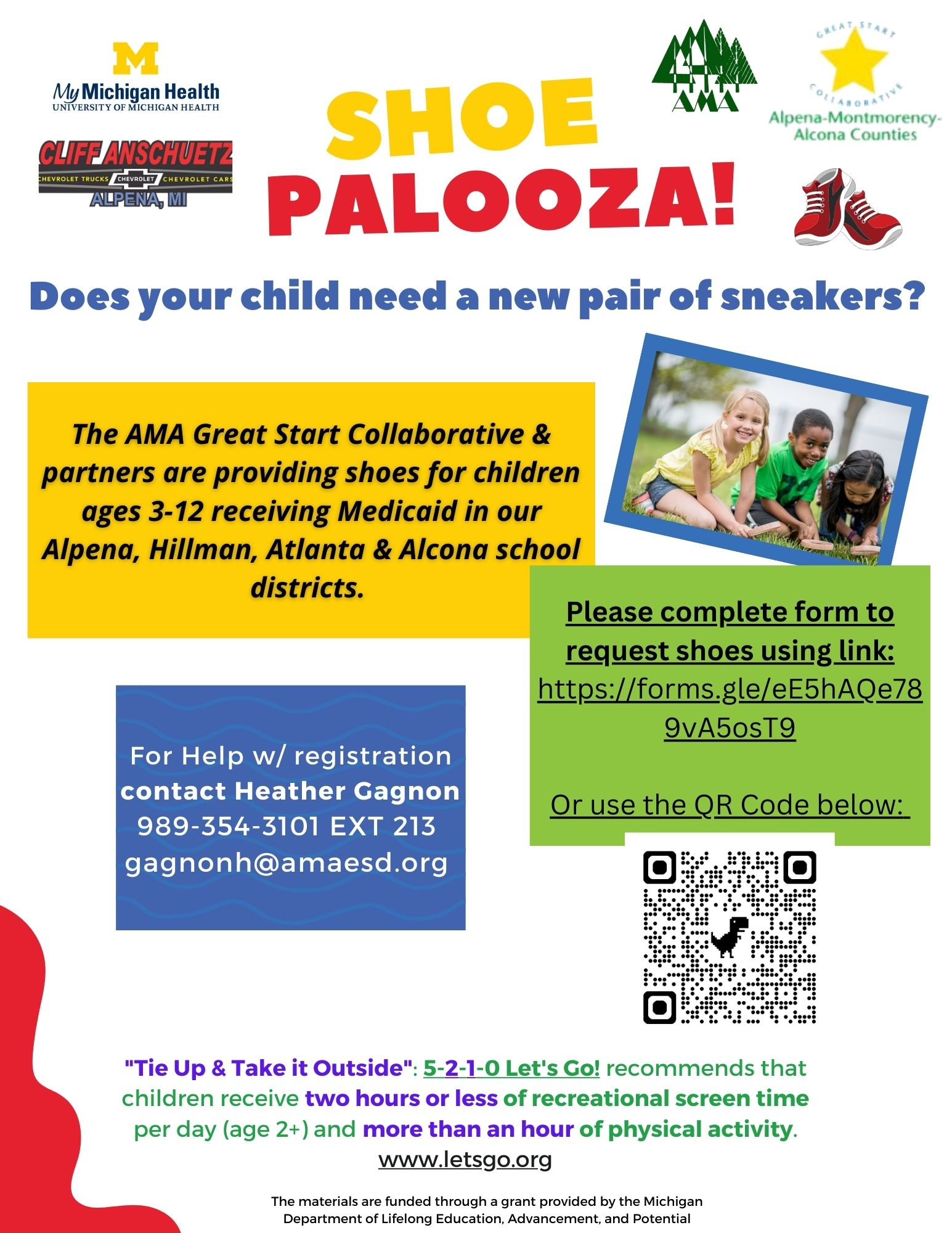 M
My Michigan Health
UNIVERSITY OF MICHIGAN HEALTH

CLIFF ANSCHUETZ
CHEVROLET TRUCKS CHEVROLET CHEVROLET CARS
ALPENA, MI

SHOE PALOOZA!

AMA

GREAT START COLLABORATIVE
Alpena-Montmorency-Alcona Counties

Does your child need a new pair of sneakers?

The AMA Great Start Collaborative & partners are providing shoes for children ages 3-12 receiving Medicaid in our Alpena, Hillman, Atlanta & Alcona school districts.

Please complete form to request shoes using link:
https://forms.gle/eE5hAQe789vA5osT9

Or use the QR Code below:

For Help w/ registration
contact Heather Gagnon
989-354-3101 EXT 213
gagnonh@amaesd.org

"Tie Up & Take it Outside": 5-2-1-0 Let's Go! recommends that children receive two hours or less of recreational screen time per day (age 2+) and more than an hour of physical activity.
www.letsgo.org

The materials are funded through a grant provided by the Michigan Department of Lifelong Education, Advancement, and Potential